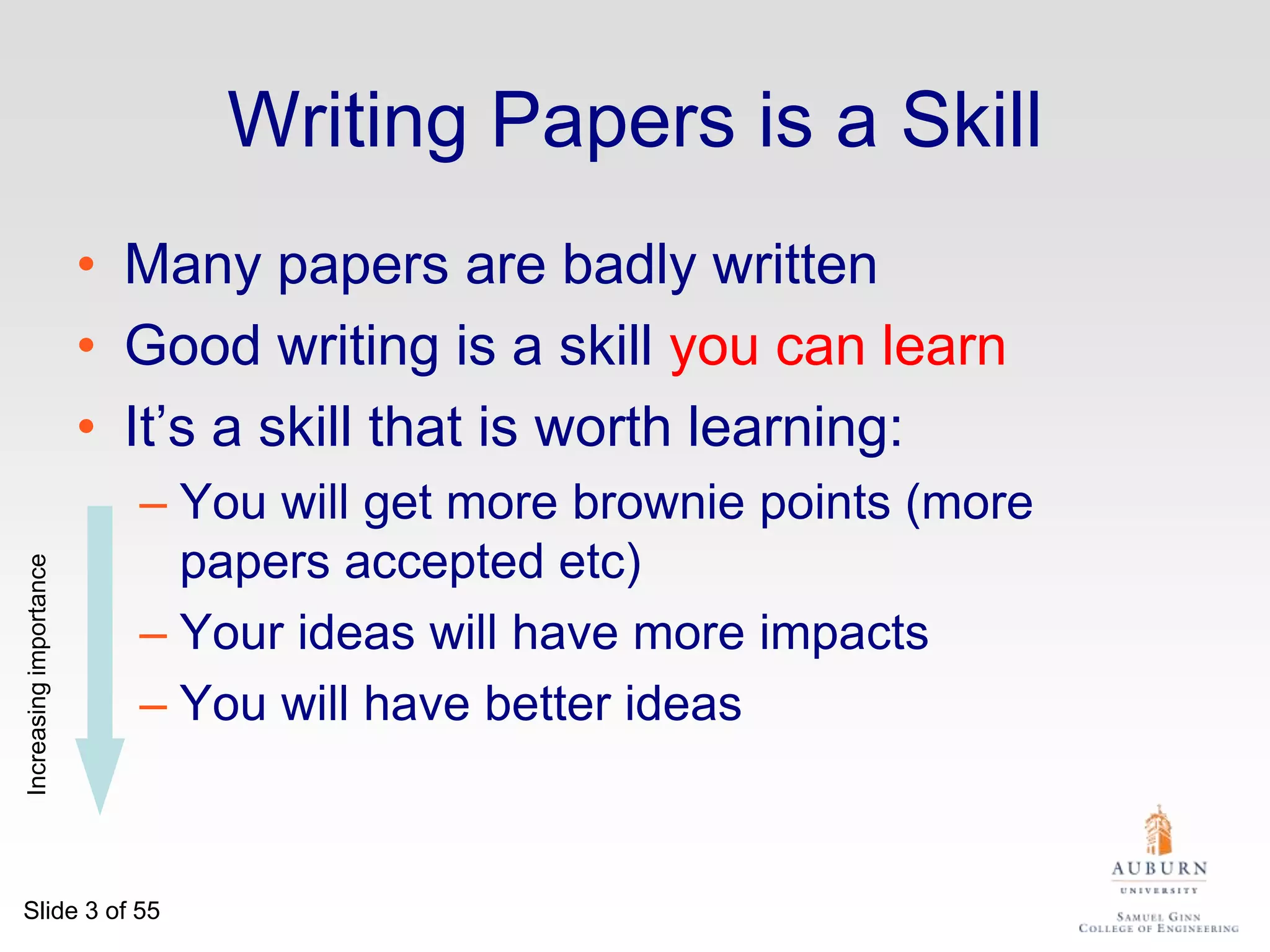 Writing Papers is a Skill

• Many papers are badly written
• Good writing is a skill you can learn
• It's a skill that is worth learning:
– You will get more brownie points (more papers accepted etc)
– Your ideas will have more impacts
– You will have better ideas

Increasing importance

Slide 3 of 55

AUBURN
UNIVERSITY
SAMUEL GINN
COLLEGE OF ENGINEERING